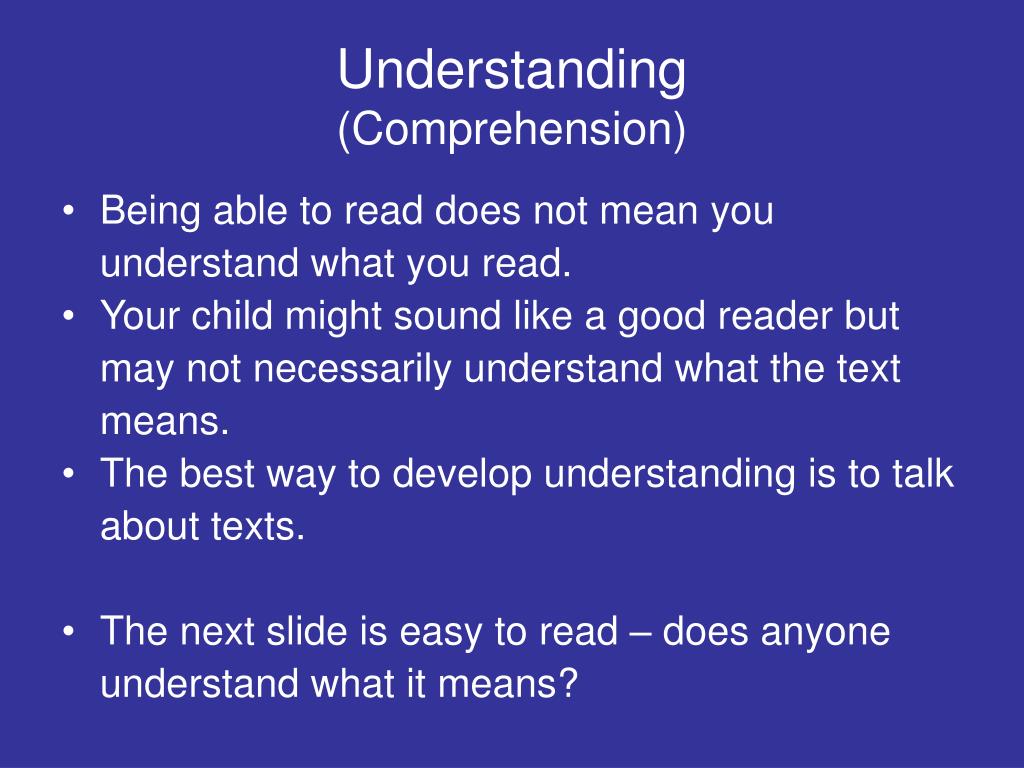 Understanding
(Comprehension)

• Being able to read does not mean you understand what you read.
• Your child might sound like a good reader but may not necessarily understand what the text means.
• The best way to develop understanding is to talk about texts.

• The next slide is easy to read – does anyone understand what it means?